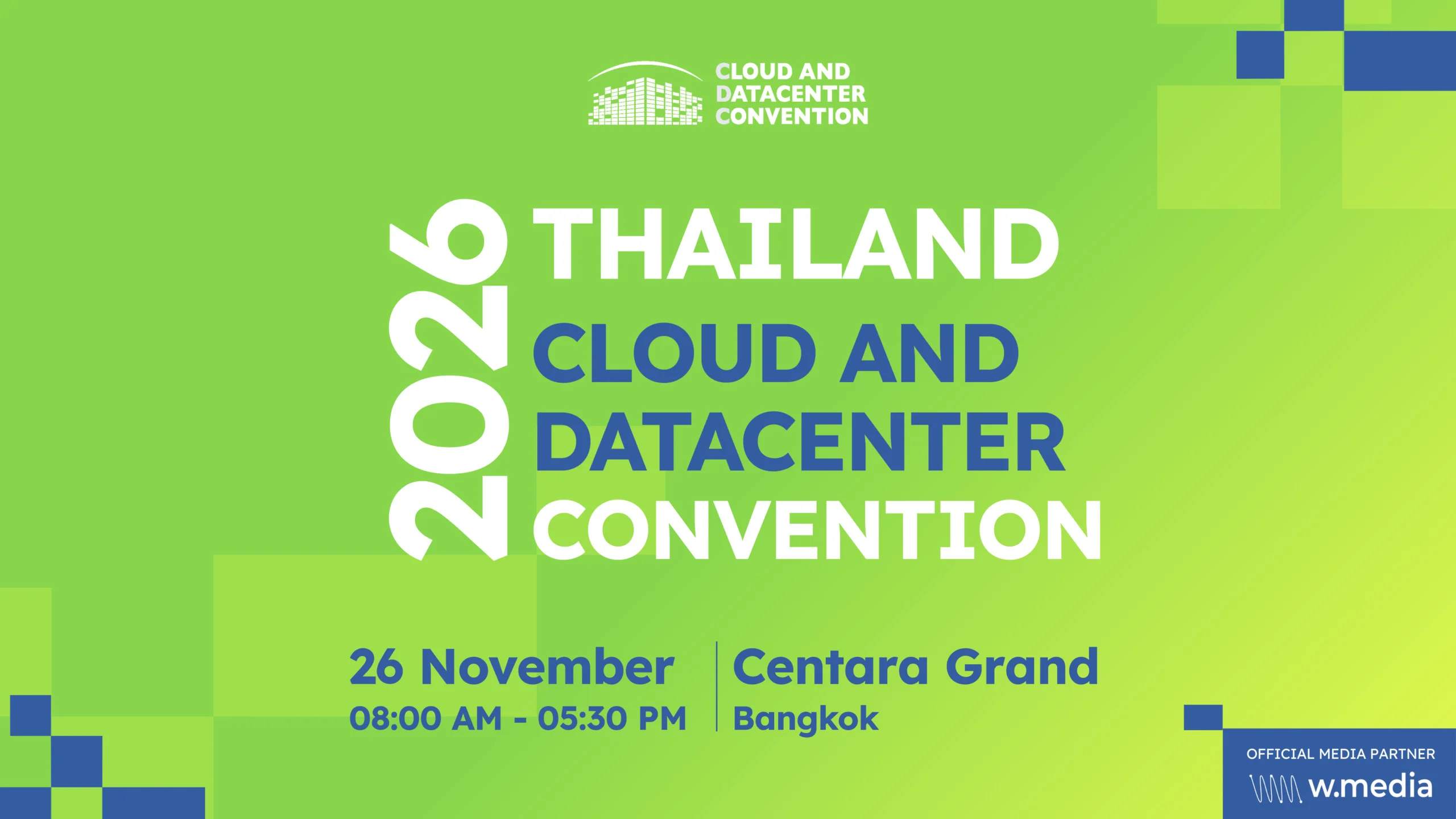 CLOUD AND DATACENTER CONVENTION

2026 THAILAND CLOUD AND DATACENTER CONVENTION

26 November
08:00 AM - 05:30 PM

Centara Grand
Bangkok

OFFICIAL MEDIA PARTNER
w.media